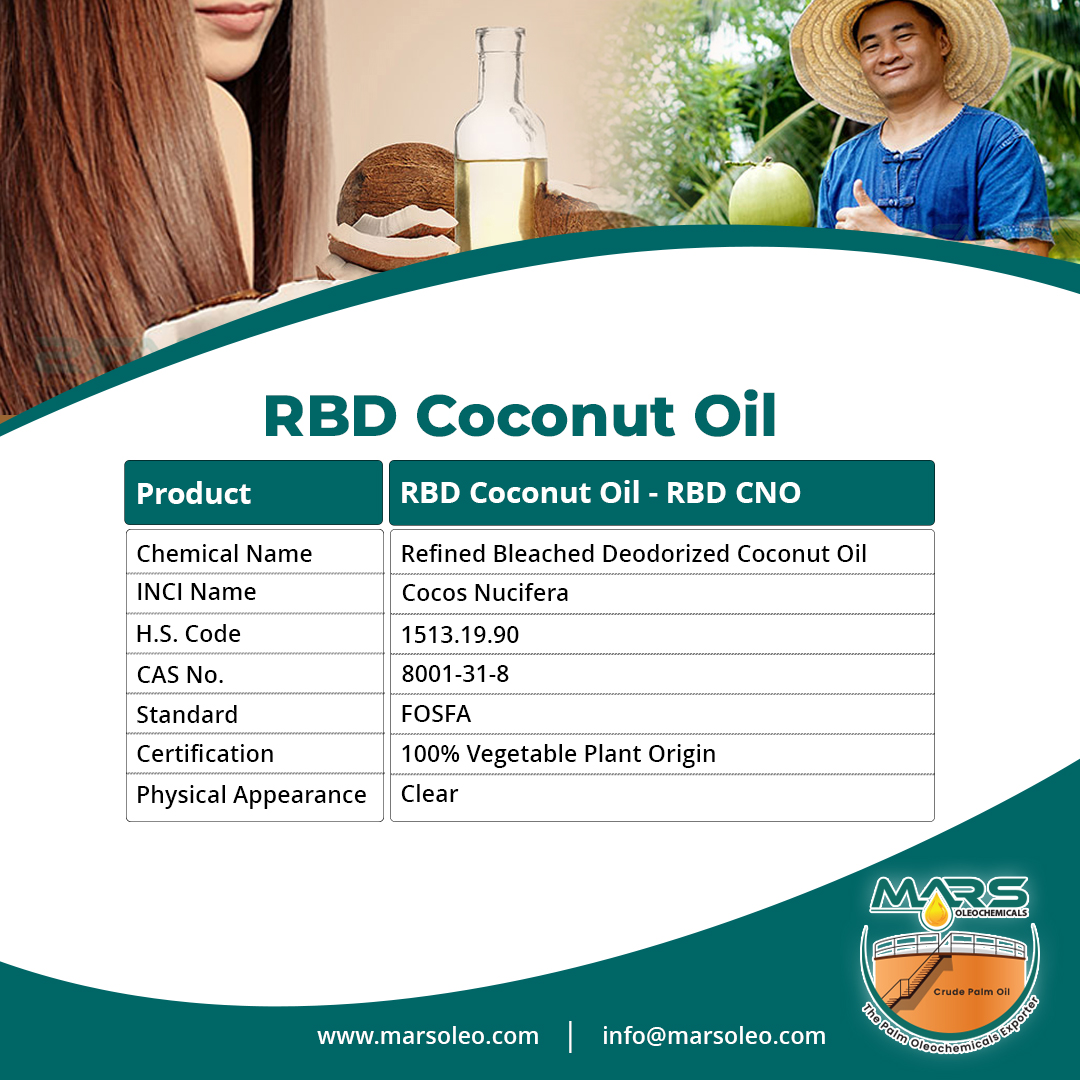 RBD Coconut Oil

| Product | RBD Coconut Oil - RBD CNO |
|---|---|
| Chemical Name | Refined Bleached Deodorized Coconut Oil |
| INCI Name | Cocos Nucifera |
| H.S. Code | 1513.19.90 |
| CAS No. | 8001-31-8 |
| Standard | FOSFA |
| Certification | 100% Vegetable Plant Origin |
| Physical Appearance | Clear |

MARS
OLEOCHEMICALS
Crude Palm Oil
The Palm Oleochemicals Exporter

www.marsoleo.com | info@marsoleo.com